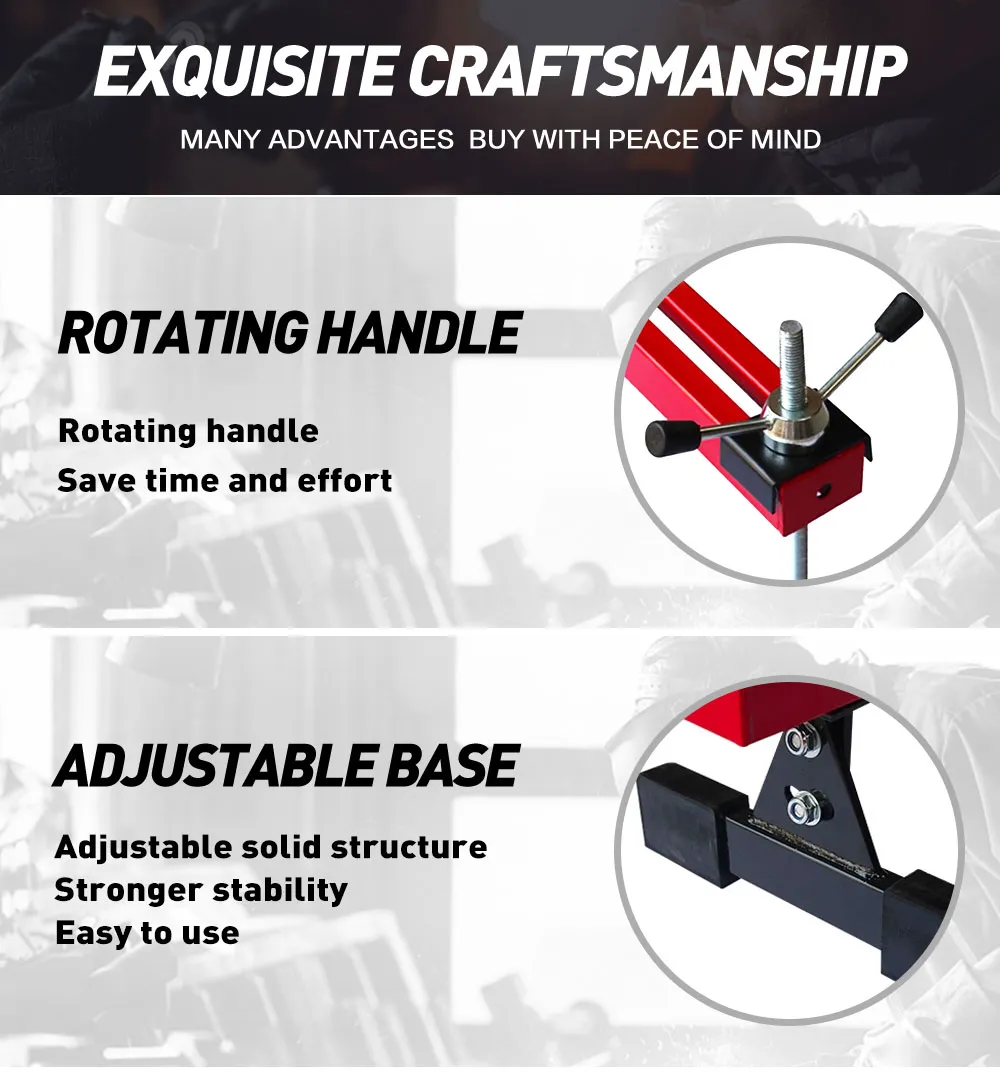 EXQUISITE CRAFTSMANSHIP

MANY ADVANTAGES BUY WITH PEACE OF MIND

ROTATING HANDLE

Rotating handle
Save time and effort

ADJUSTABLE BASE

Adjustable solid structure
Stronger stability
Easy to use